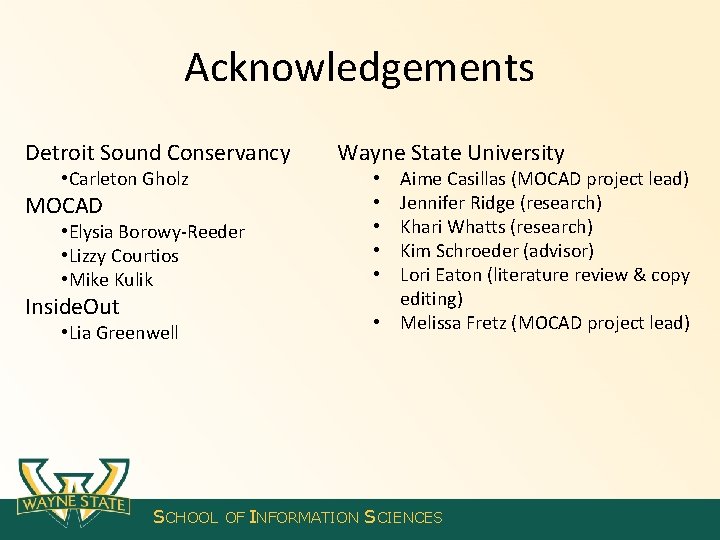 Acknowledgements

Detroit Sound Conservancy
•Carleton Gholz
MOCAD
•Elysia Borowy-Reeder
•Lizzy Courtios
•Mike Kulik
InsideOut
•Lia Greenwell

Wayne State University
• Aime Casillas (MOCAD project lead)
• Jennifer Ridge (research)
• Khari Whatts (research)
• Kim Schroeder (advisor)
• Lori Eaton (literature review & copy editing)
• Melissa Fretz (MOCAD project lead)

WAYNE STATE

SCHOOL OF INFORMATION SCIENCES